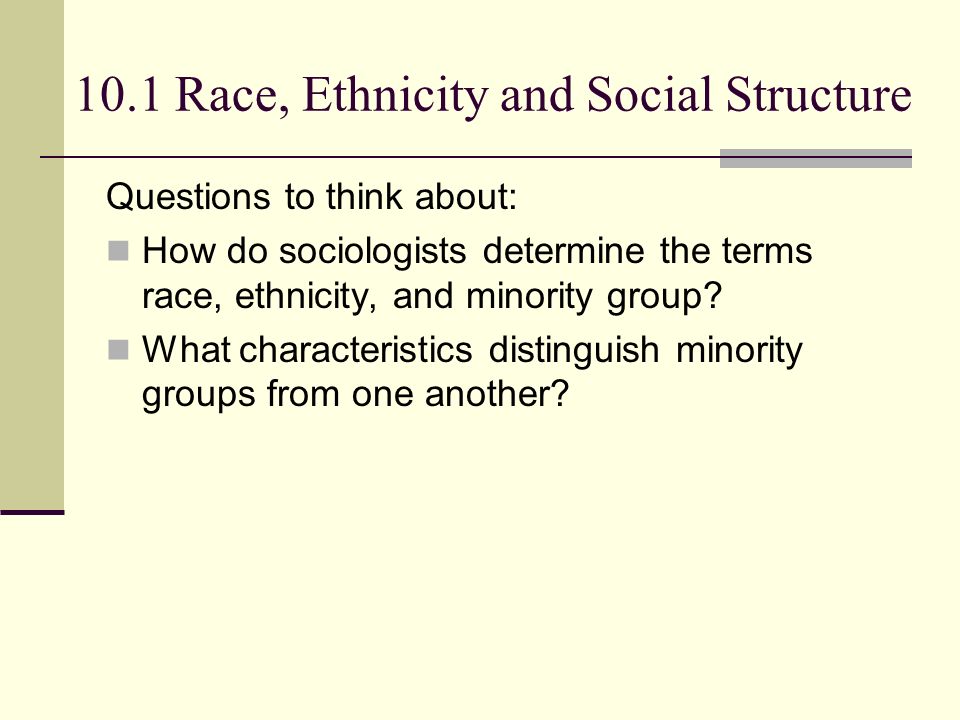 10.1 Race, Ethnicity and Social Structure

Questions to think about:

How do sociologists determine the terms race, ethnicity, and minority group?

What characteristics distinguish minority groups from one another?